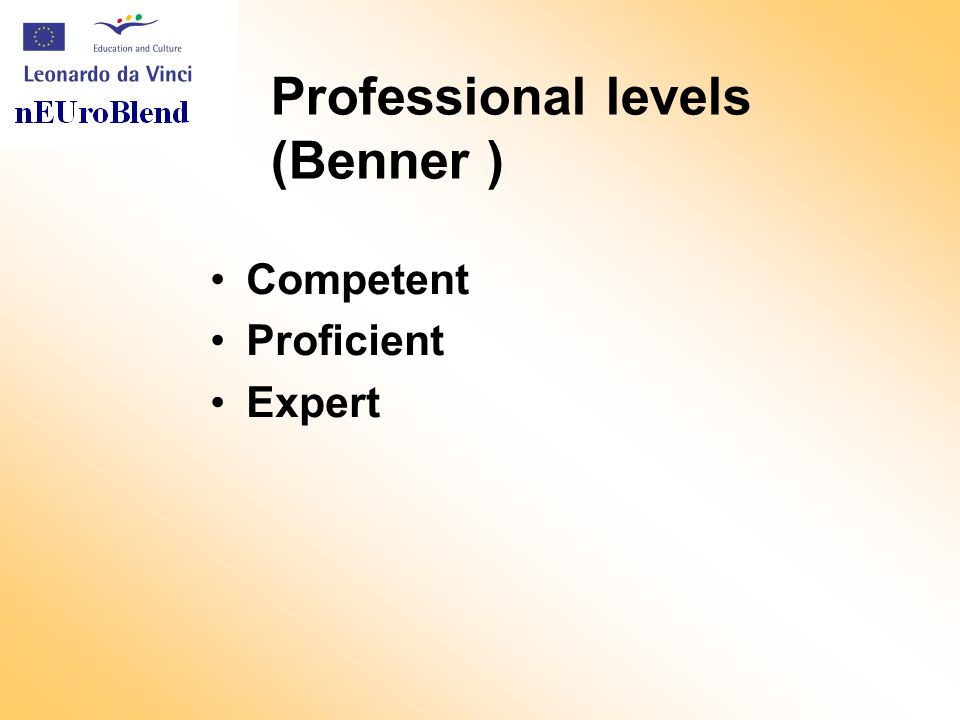 Education and Culture
Leonardo da Vinci
nEUroBlend

Professional levels (Benner )

• Competent
• Proficient
• Expert